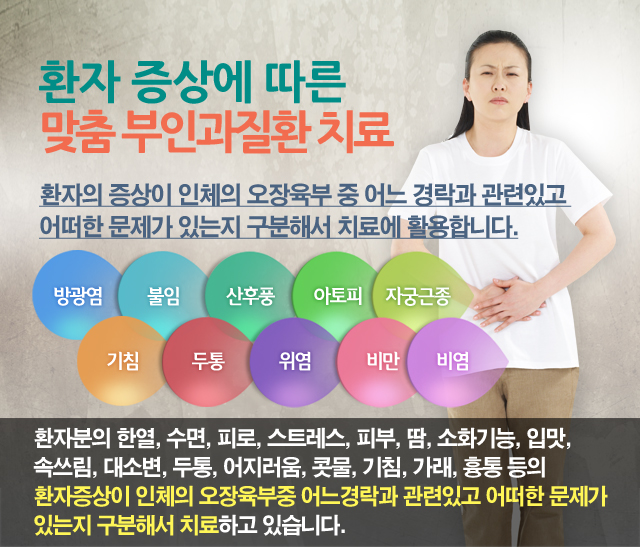 환자 증상에 따른
맞춤 부인과질환 치료

환자의 증상이 인체의 오장육부 중 어느 경락과 관련있고 어떠한 문제가 있는지 구분해서 치료에 활용합니다.

방광염
불임
산후풍
아토피
자궁근종
기침
두통
위염
비만
비염

환자분의 한열, 수면, 피로, 스트레스, 피부, 땀, 소화기능, 입맛, 속쓰림, 대소변, 두통, 어지러움, 콧물, 기침, 가래, 흉통 등의 환자증상이 인체의 오장육부중 어느경락과 관련있고 어떠한 문제가 있는지 구분해서 치료하고 있습니다.